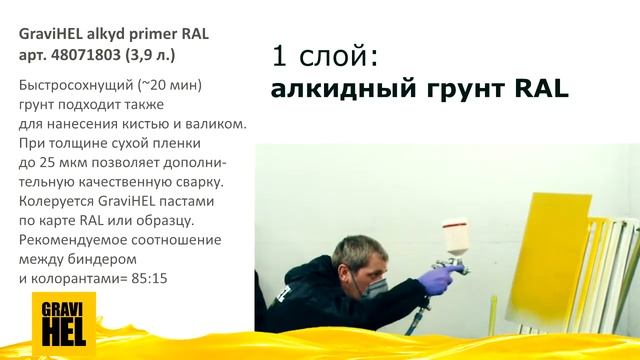 GraviHEL alkyd primer RAL
арт. 48071803 (3,9 л.)

Быстросохнущий (~20 мин) грунт подходит также для нанесения кистью и валиком. При толщине сухой пленки до 25 мкм позволяет дополнительную качественную сварку. Колеруется GraviHEL пастами по карте RAL или образцу. Рекомендуемое соотношение между биндером и колорантами= 85:15

1 слой:
алкидный грунт RAL

GRAVI HEL